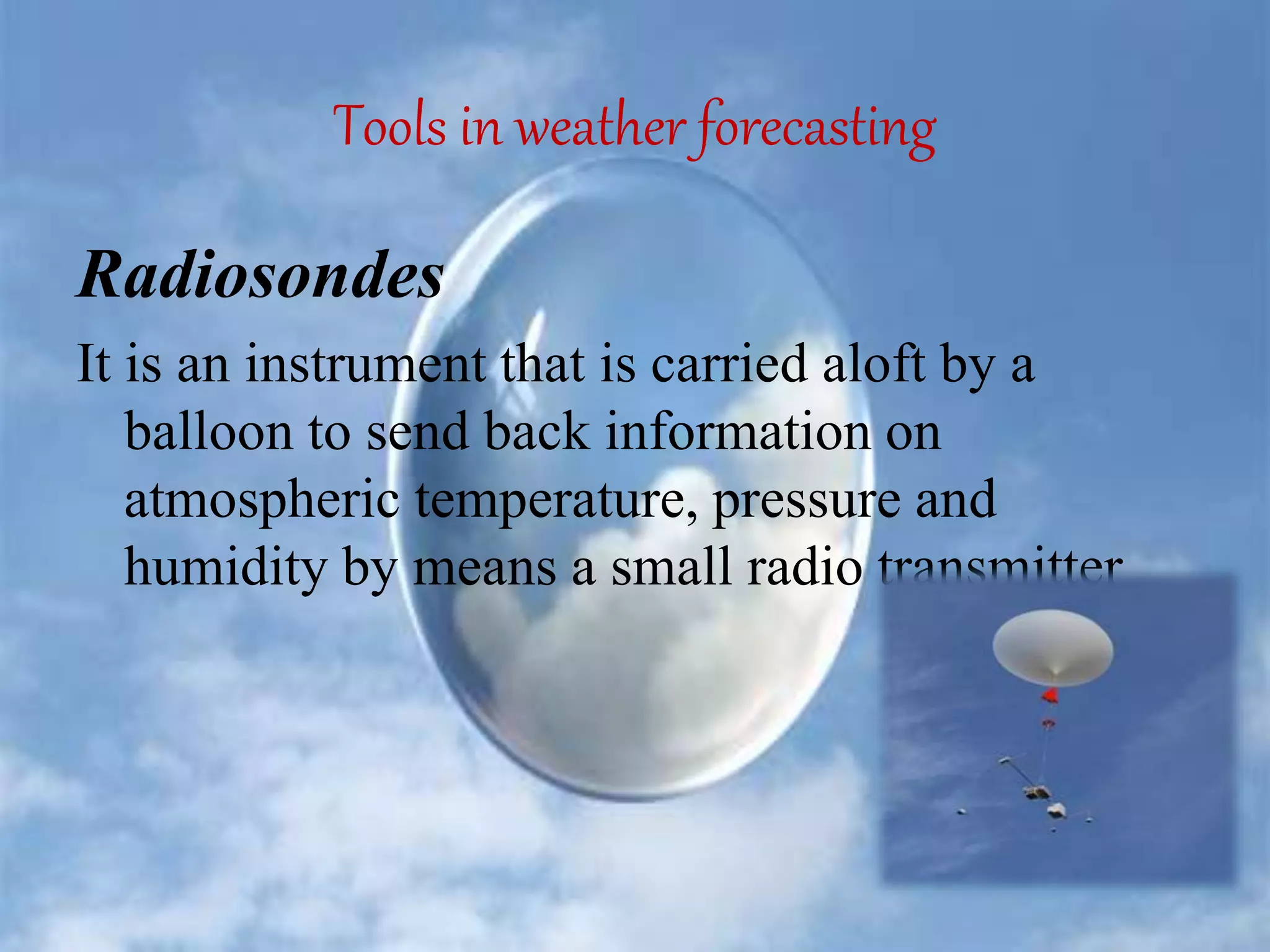 Tools in weather forecasting

Radiosondes

It is an instrument that is carried aloft by a balloon to send back information on atmospheric temperature, pressure and humidity by means a small radio transmitter